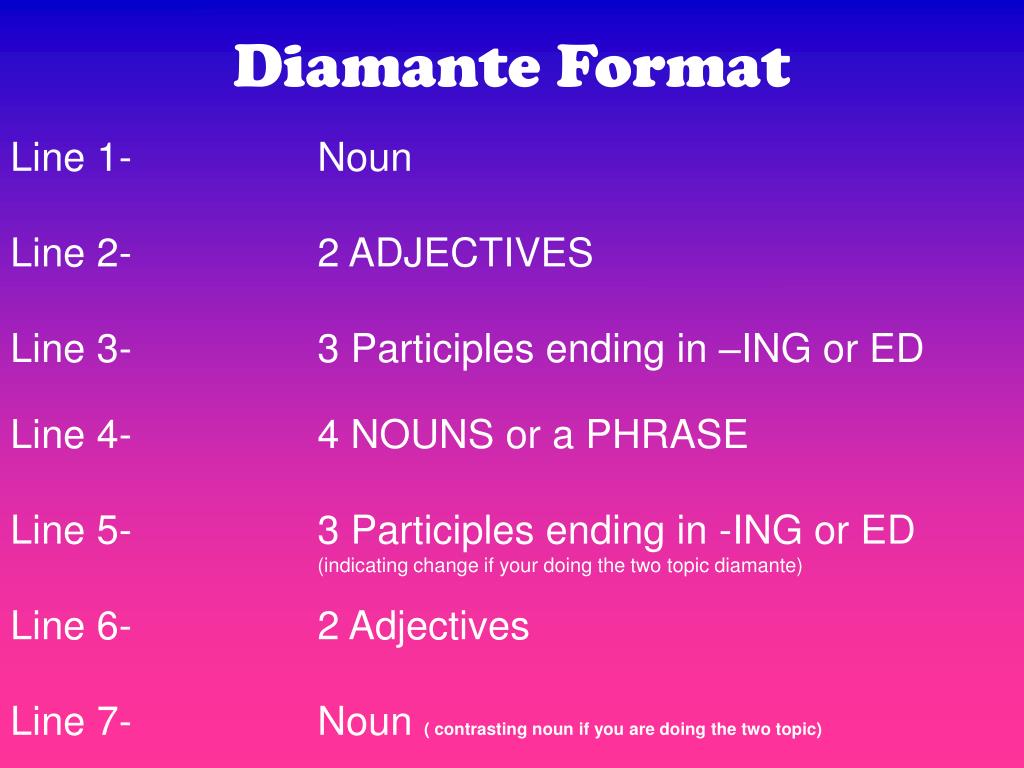 Diamante Format

Line 1- Noun

Line 2- 2 ADJECTIVES

Line 3- 3 Participles ending in –ING or ED

Line 4- 4 NOUNS or a PHRASE

Line 5- 3 Participles ending in -ING or ED
(indicating change if your doing the two topic diamante)

Line 6- 2 Adjectives

Line 7- Noun ( contrasting noun if you are doing the two topic)